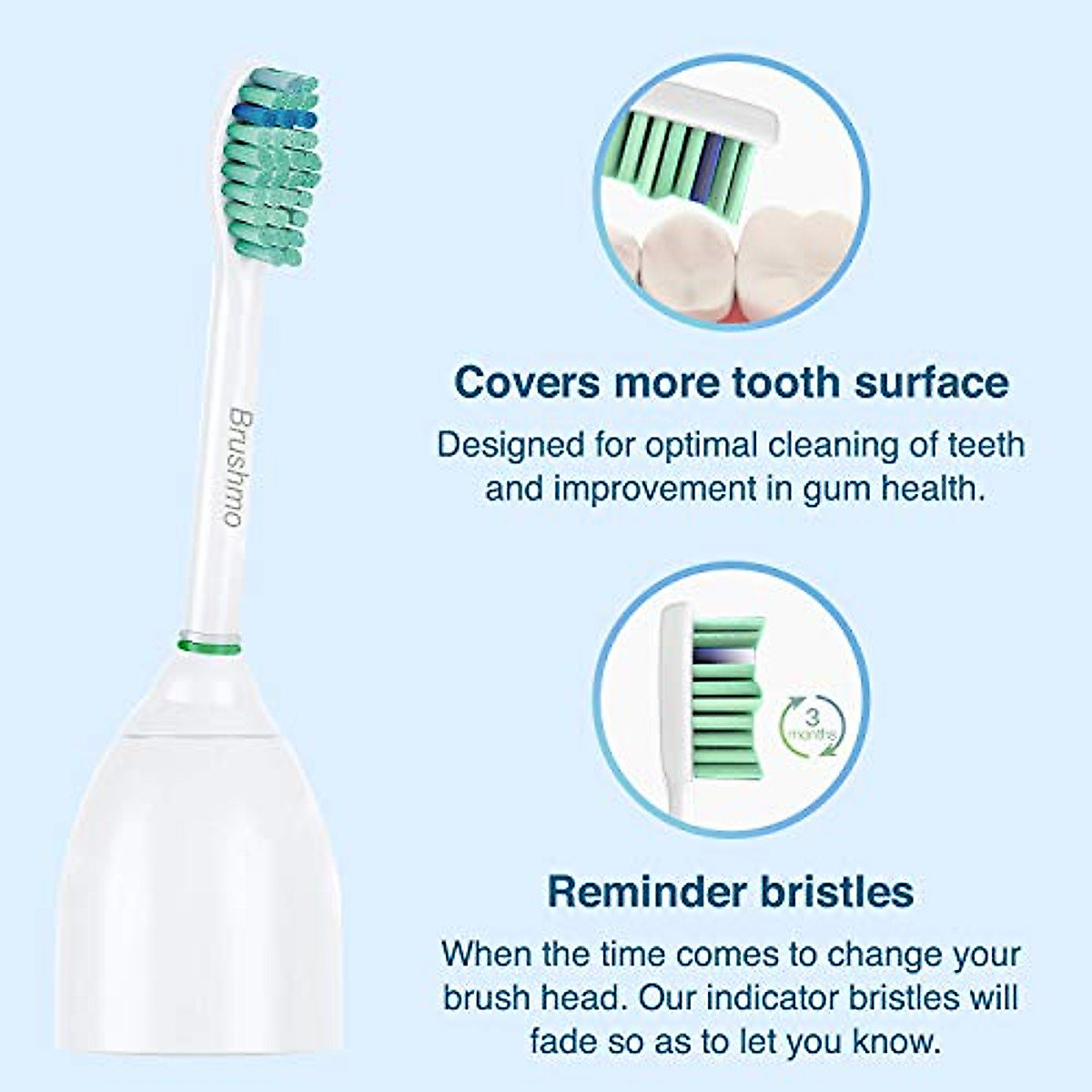 Brushmo

Covers more tooth surface

Designed for optimal cleaning of teeth and improvement in gum health.

3 months

Reminder bristles

When the time comes to change your brush head. Our indicator bristles will fade so as to let you know.